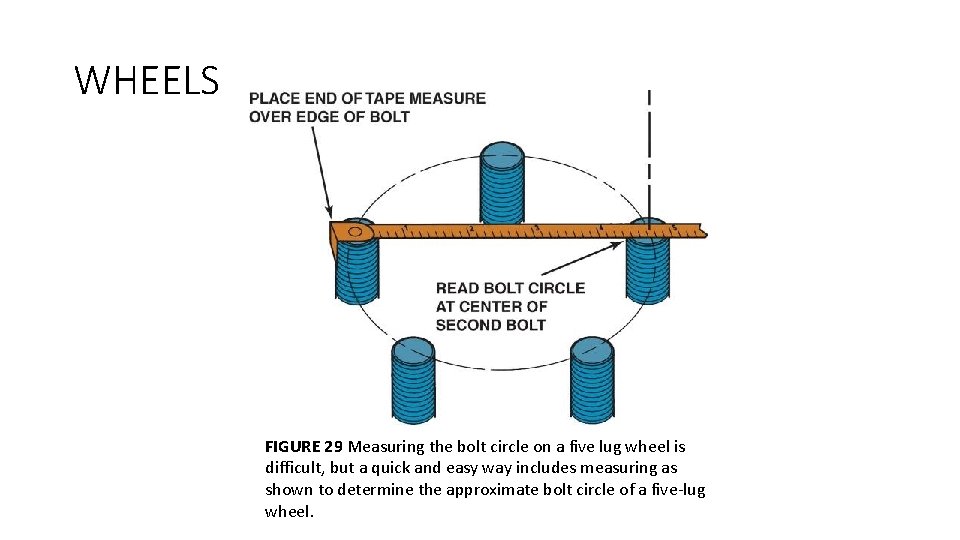 WHEELS

PLACE END OF TAPE MEASURE OVER EDGE OF BOLT

READ BOLT CIRCLE AT CENTER OF SECOND BOLT

FIGURE 29 Measuring the bolt circle on a five lug wheel is difficult, but a quick and easy way includes measuring as shown to determine the approximate bolt circle of a five-lug wheel.